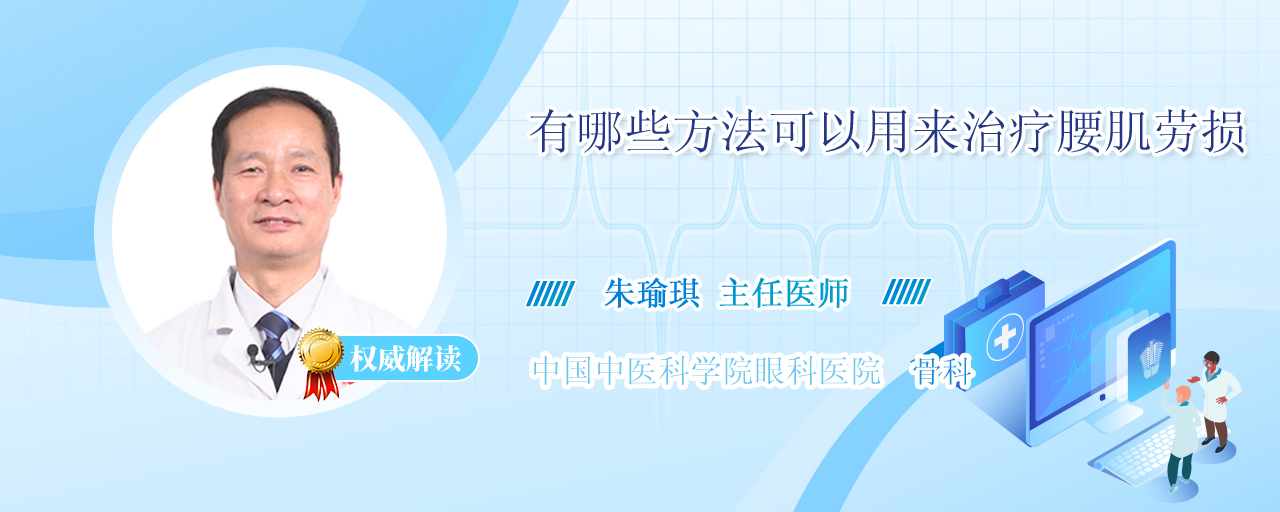 有哪些方法可以用来治疗腰肌劳损

朱瑜琪 主任医师

权威解读

中国中医科学院眼科医院 骨科